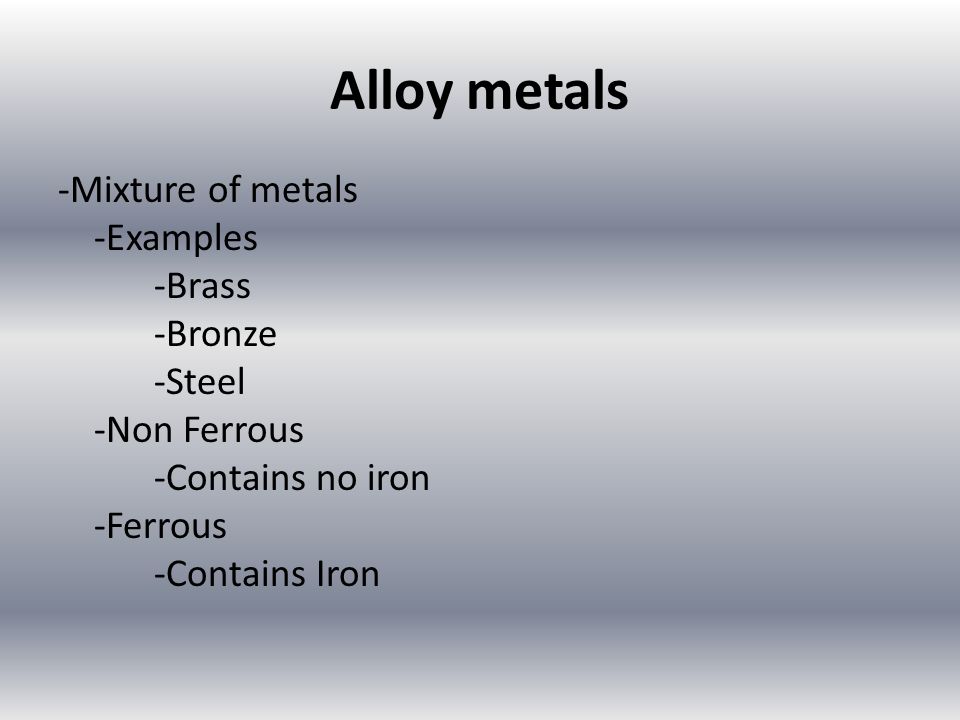 Alloy metals

-Mixture of metals
-Examples
-Brass
-Bronze
-Steel
-Non Ferrous
-Contains no iron
-Ferrous
-Contains Iron